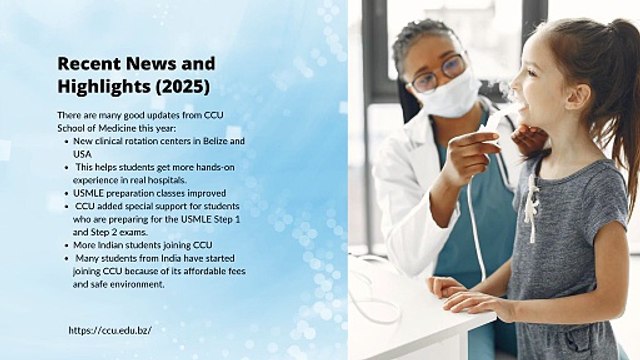 Recent News and Highlights (2025)

There are many good updates from CCU School of Medicine this year:

- New clinical rotation centers in Belize and USA
- This helps students get more hands-on experience in real hospitals.
- USMLE preparation classes improved
- CCU added special support for students who are preparing for the USMLE Step 1 and Step 2 exams.
- More Indian students joining CCU
- Many students from India have started joining CCU because of its affordable fees and safe environment.

https://ccu.edu.bz/